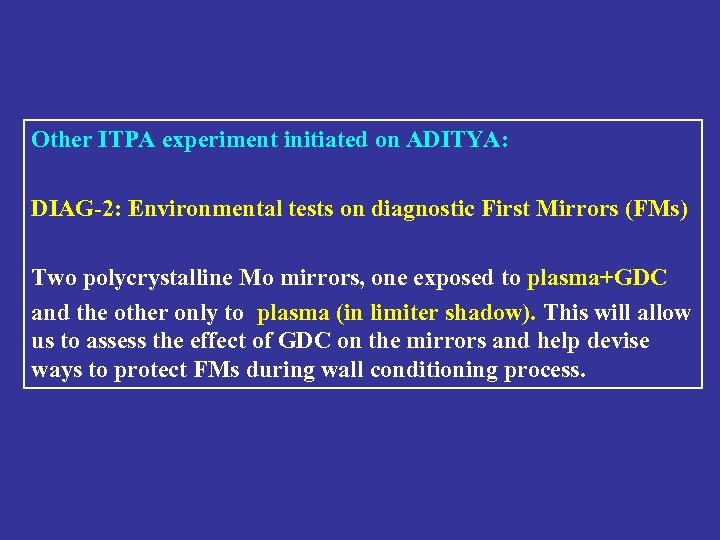 Other ITPA experiment initiated on ADITYA:

DIAG-2: Environmental tests on diagnostic First Mirrors (FMs)

Two polycrystalline Mo mirrors, one exposed to plasma+GDC and the other only to plasma (in limiter shadow). This will allow us to assess the effect of GDC on the mirrors and help devise ways to protect FMs during wall conditioning process.